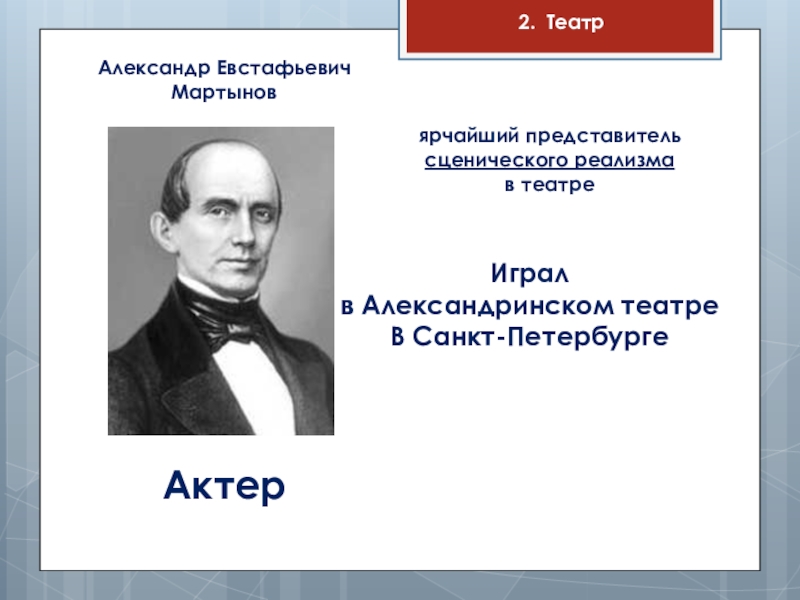 2. Театр

Александр Евстафьевич Мартынов

ярчайший представитель сценического реализма в театре

Играл в Александринском театре В Санкт-Петербурге

Актер